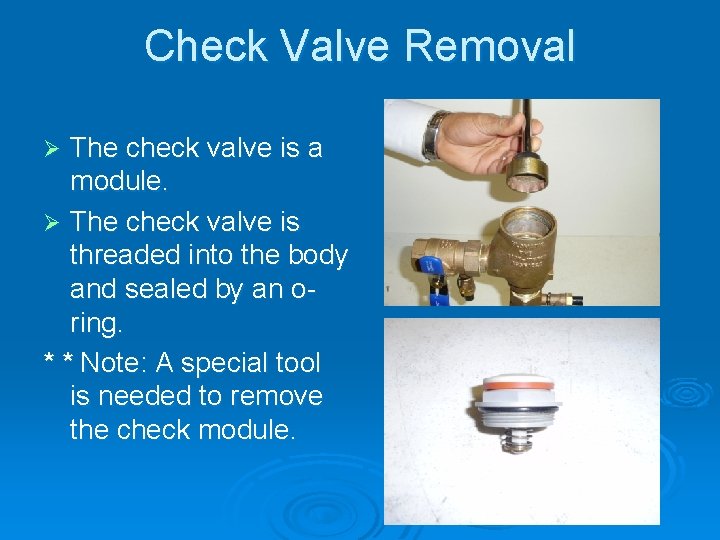 Check Valve Removal

➢ The check valve is a module.

➢ The check valve is threaded into the body and sealed by an o-ring.

* * Note: A special tool is needed to remove the check module.